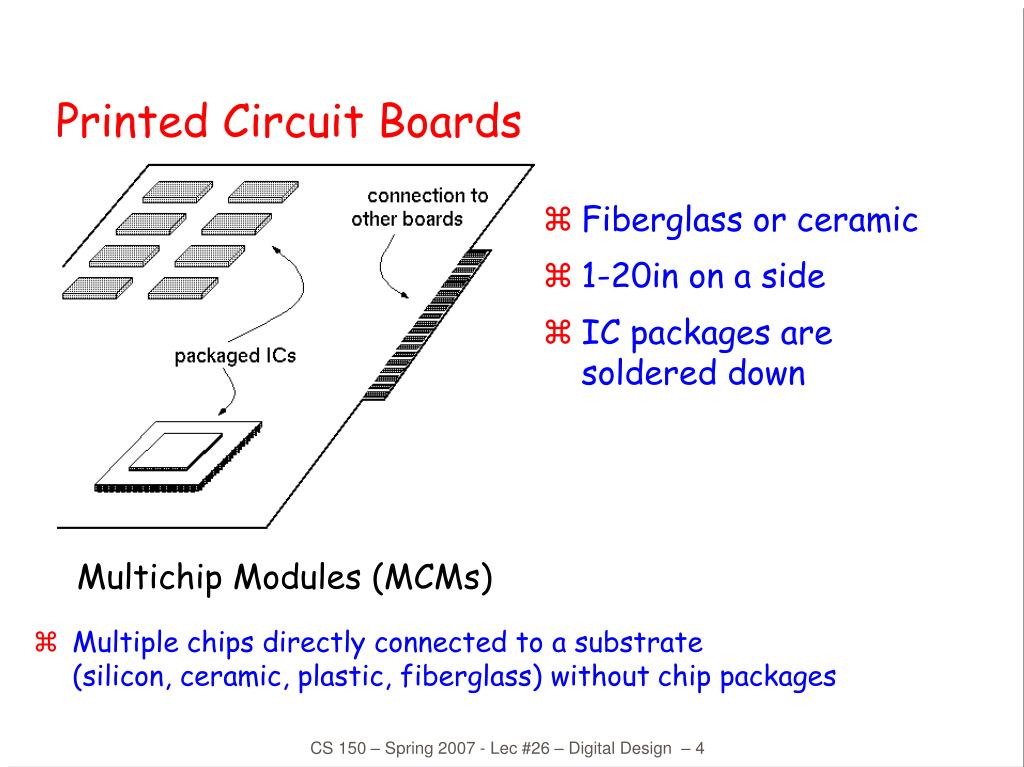 Printed Circuit Boards

connection to other boards

packaged ICs

⌘ Fiberglass or ceramic

⌘ 1-20in on a side

⌘ IC packages are soldered down

Multichip Modules (MCMs)

⌘ Multiple chips directly connected to a substrate (silicon, ceramic, plastic, fiberglass) without chip packages

CS 150 – Spring 2007 - Lec #26 – Digital Design – 4